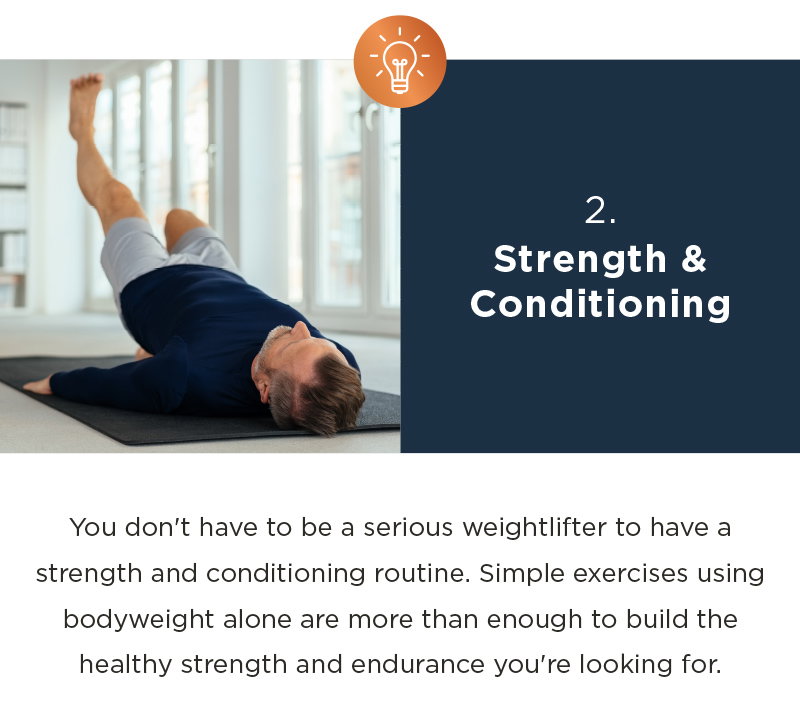 2.
Strength & Conditioning

You don't have to be a serious weightlifter to have a strength and conditioning routine. Simple exercises using bodyweight alone are more than enough to build the healthy strength and endurance you're looking for.